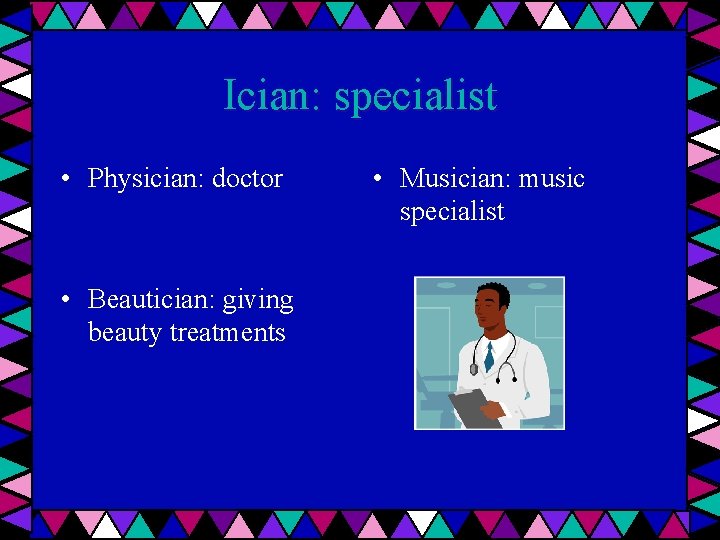 Ician: specialist

• Physician: doctor

• Beautician: giving beauty treatments

• Musician: music specialist